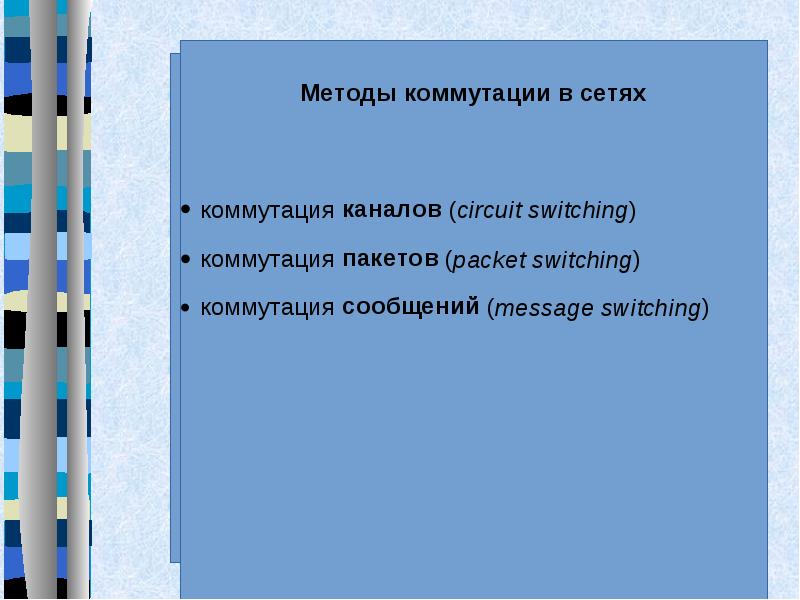 Методы коммутации в сетях

• коммутация каналов (circuit switching)

• коммутация пакетов (packet switching)

• коммутация сообщений (message switching)